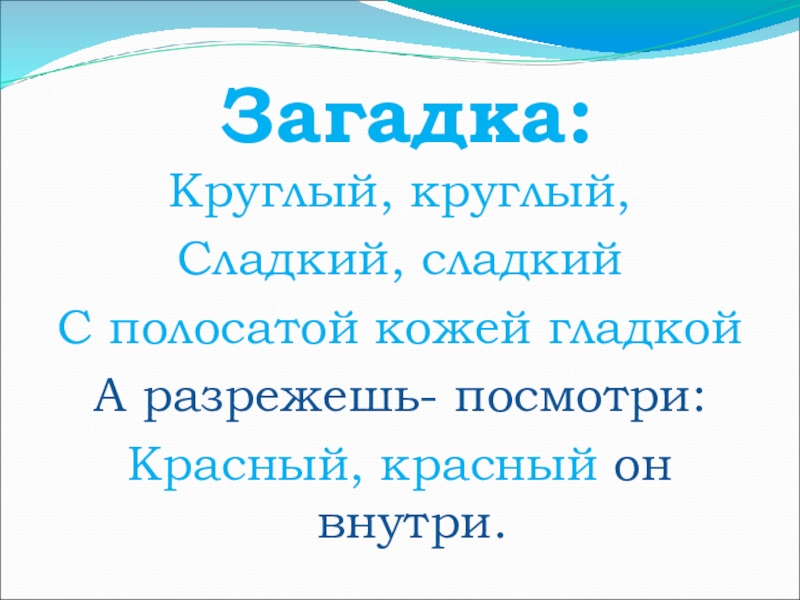 Загадка:

Круглый, круглый,
Сладкий, сладкий
С полосатой кожей гладкой
А разрежешь- посмотри:
Красный, красный он внутри.